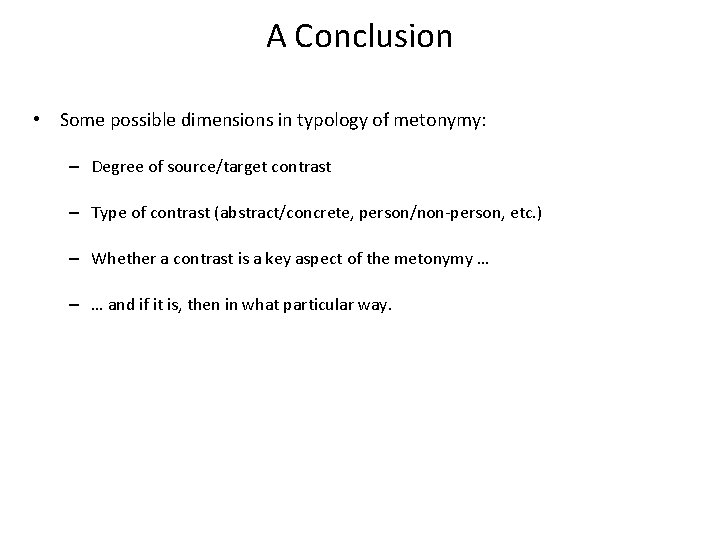 A Conclusion

• Some possible dimensions in typology of metonymy:

– Degree of source/target contrast

– Type of contrast (abstract/concrete, person/non-person, etc.)

– Whether a contrast is a key aspect of the metonymy …

– … and if it is, then in what particular way.